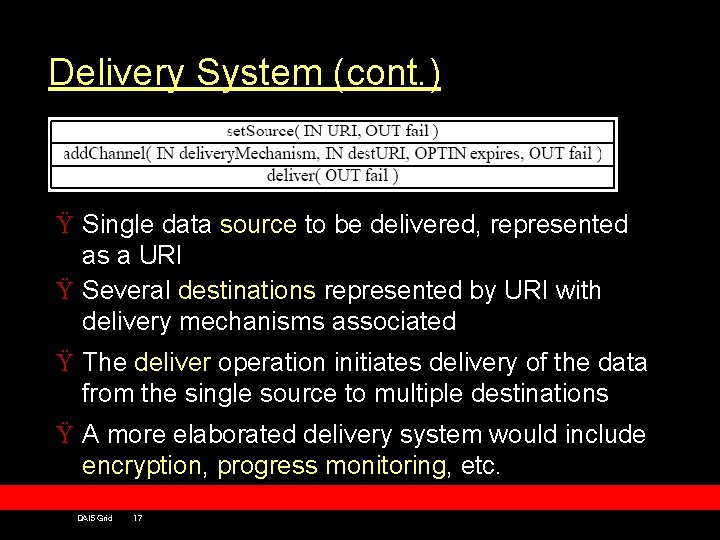 Delivery System (cont.)

| setSource( IN URI, OUT fail ) |
|---|
| addChannel( IN deliveryMechanism, IN destURI, OPTIN expires, OUT fail ) |
| deliver( OUT fail ) |

Ÿ Single data source to be delivered, represented as a URI

Ÿ Several destinations represented by URI with delivery mechanisms associated

Ÿ The deliver operation initiates delivery of the data from the single source to multiple destinations

Ÿ A more elaborated delivery system would include encryption, progress monitoring, etc.

DAIS Grid 17